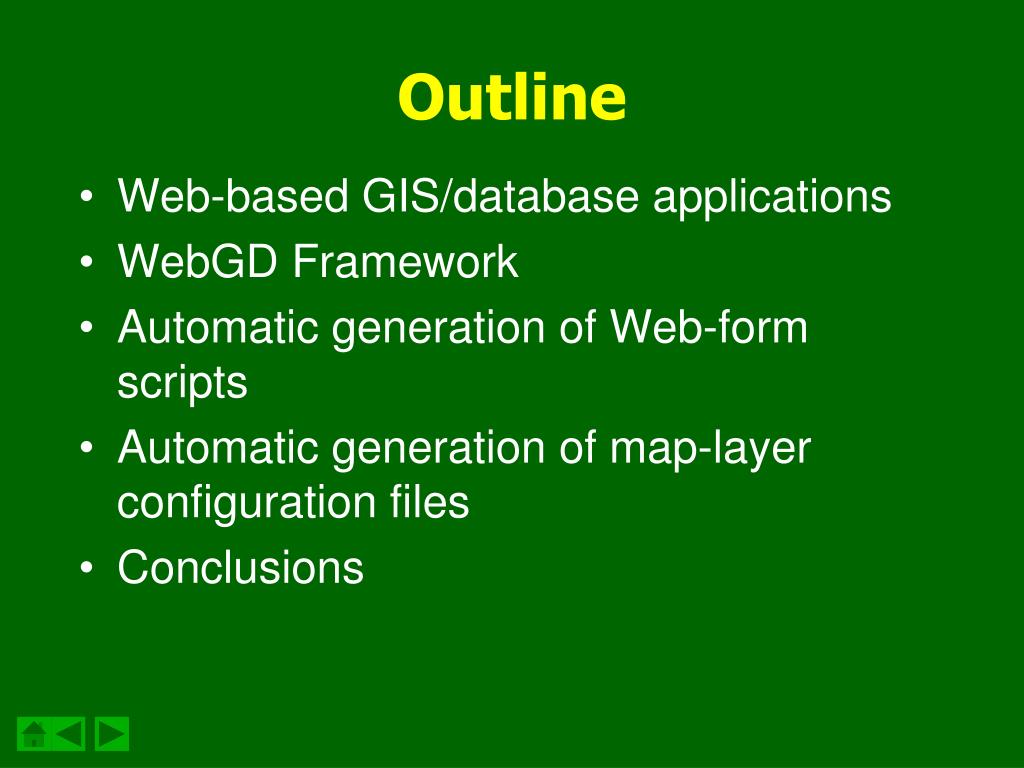 Outline

• Web-based GIS/database applications
• WebGD Framework
• Automatic generation of Web-form scripts
• Automatic generation of map-layer configuration files
• Conclusions